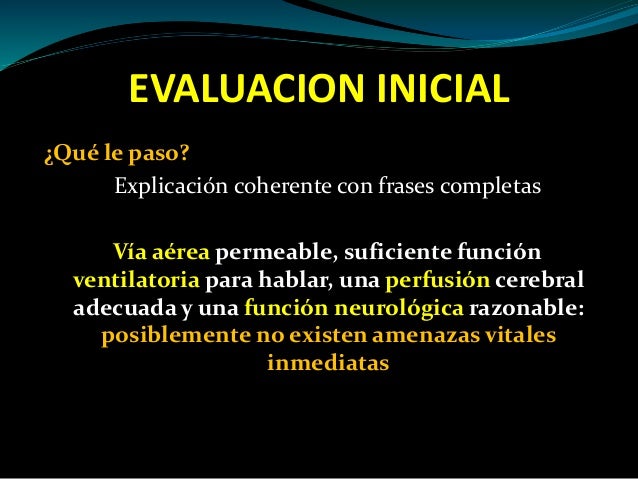 EVALUACION INICIAL

¿Qué le paso?

Explicación coherente con frases completas

Vía aérea permeable, suficiente función ventilatoria para hablar, una perfusión cerebral adecuada y una función neurológica razonable: posiblemente no existen amenazas vitales inmediatas